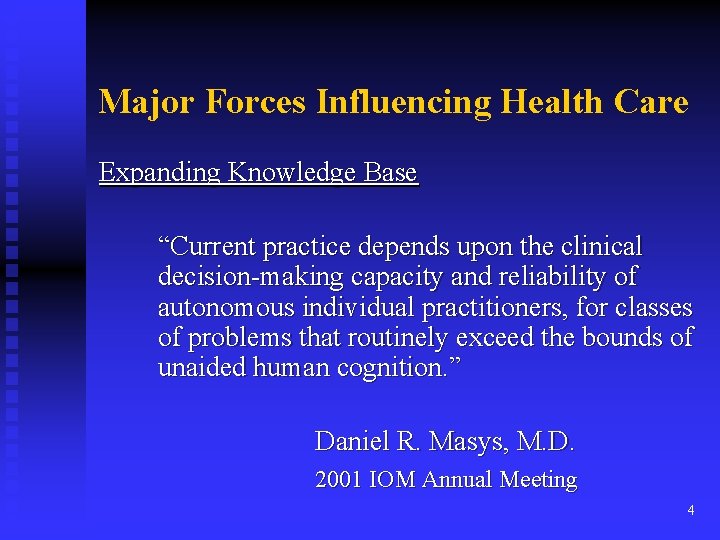 Major Forces Influencing Health Care

Expanding Knowledge Base

“Current practice depends upon the clinical decision-making capacity and reliability of autonomous individual practitioners, for classes of problems that routinely exceed the bounds of unaided human cognition.”

Daniel R. Masys, M.D.

2001 IOM Annual Meeting

4